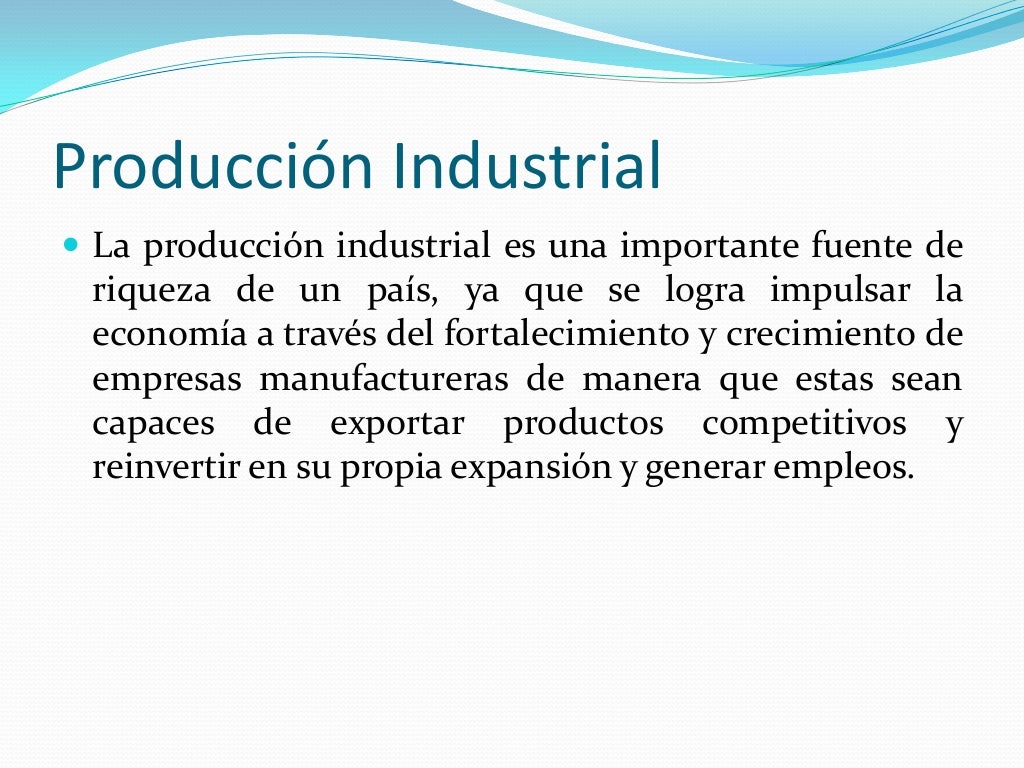 Producción Industrial

La producción industrial es una importante fuente de riqueza de un país, ya que se logra impulsar la economía a través del fortalecimiento y crecimiento de empresas manufactureras de manera que estas sean capaces de exportar productos competitivos y reinvertir en su propia expansión y generar empleos.